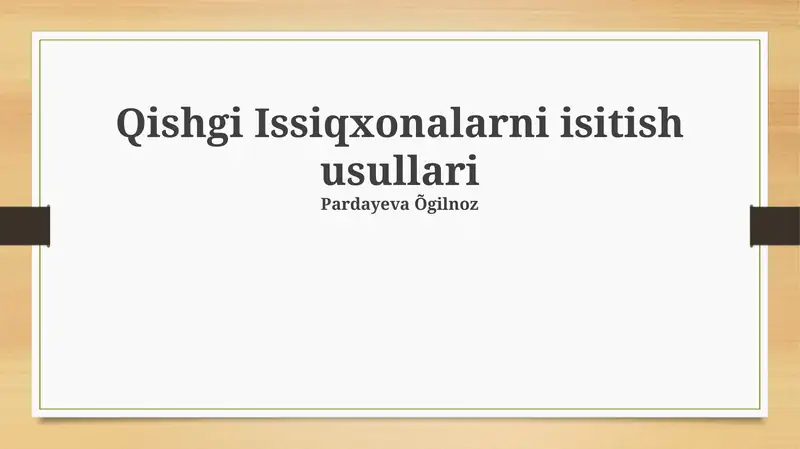 Qishgi Issiqxonalarni isitish usullari

Pardayeva Õgilnoz